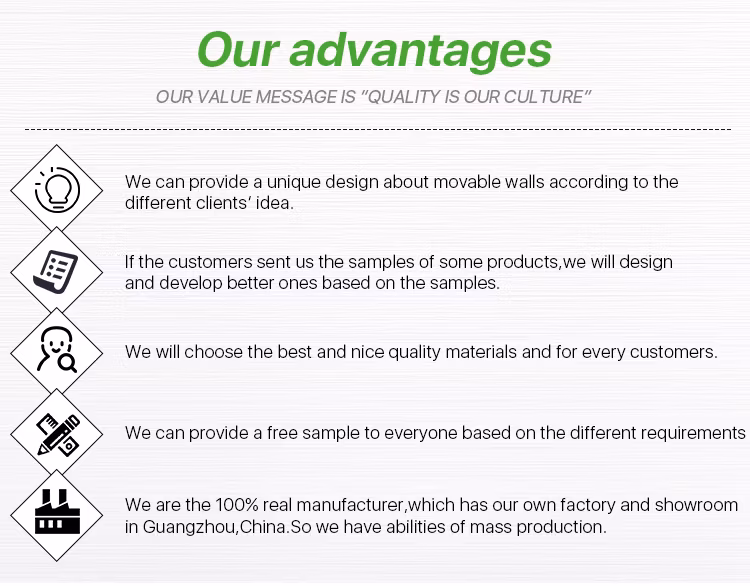 Our advantages

OUR VALUE MESSAGE IS "QUALITY IS OUR CULTURE"

We can provide a unique design about movable walls according to the different clients' idea.

If the customers sent us the samples of some products,we will design and develop better ones based on the samples.

We will choose the best and nice quality materials and for every customers.

We can provide a free sample to everyone based on the different requirements

We are the 100% real manufacturer,which has our own factory and showroom in Guangzhou,China.So we have abilities of mass production.